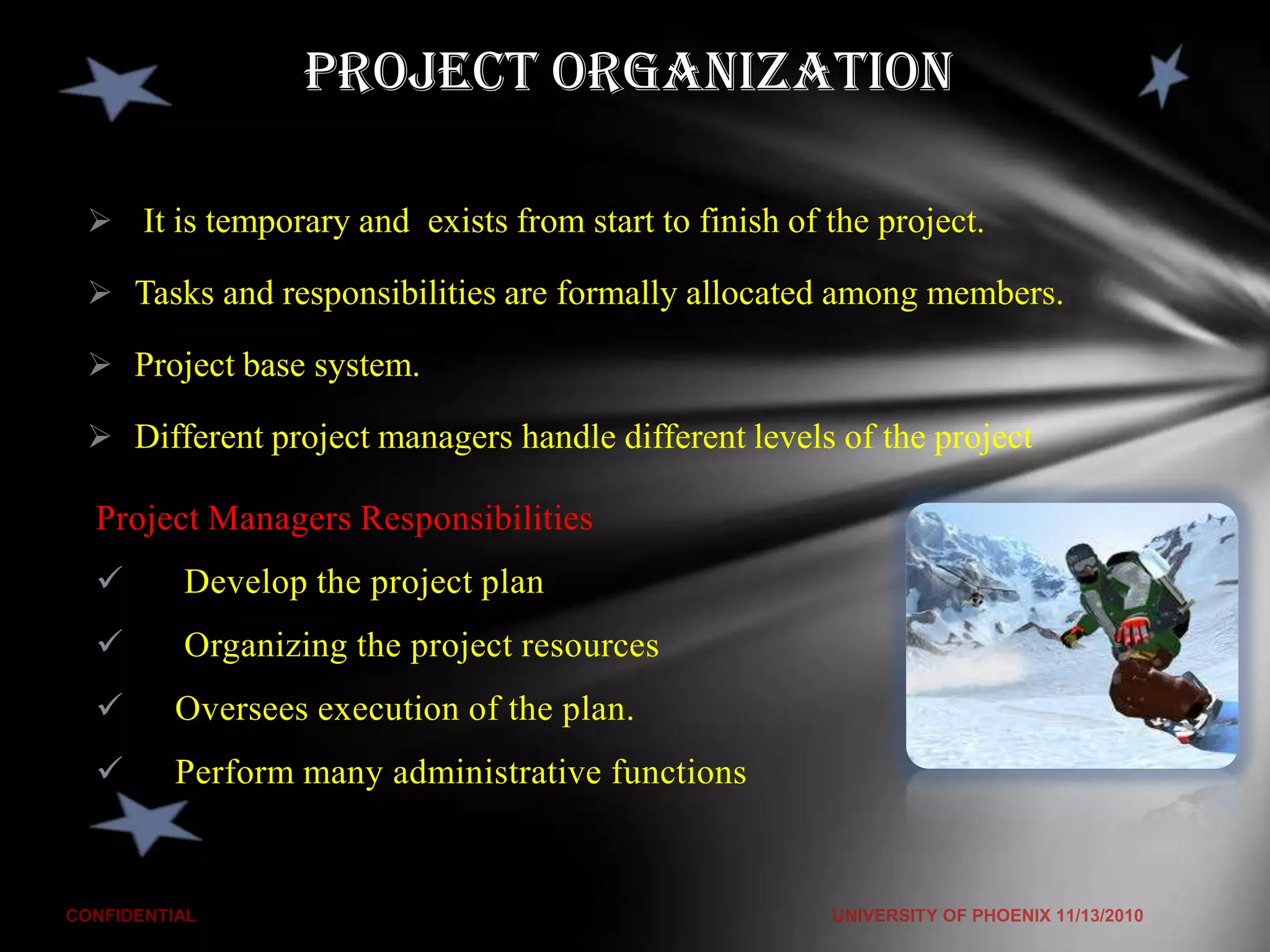 PROJECT ORGANIZATION

➢ It is temporary and exists from start to finish of the project.

➢ Tasks and responsibilities are formally allocated among members.

➢ Project base system.

➢ Different project managers handle different levels of the project

Project Managers Responsibilities

✓ Develop the project plan

✓ Organizing the project resources

✓ Oversees execution of the plan.

✓ Perform many administrative functions

CONFIDENTIAL

UNIVERSITY OF PHOENIX 11/13/2010